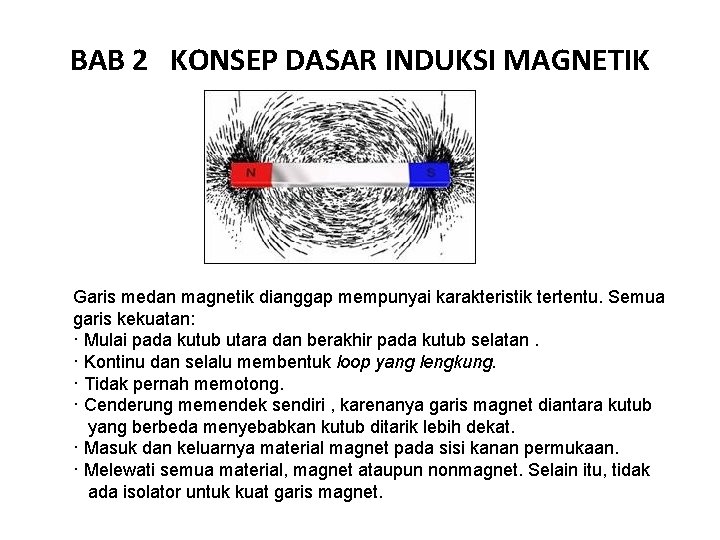 BAB 2 KONSEP DASAR INDUKSI MAGNETIK

N

S

Garis medan magnetik dianggap mempunyai karakteristik tertentu. Semua garis kekuatan:
· Mulai pada kutub utara dan berakhir pada kutub selatan .
· Kontinu dan selalu membentuk loop yang lengkung.
· Tidak pernah memotong.
· Cenderung memendek sendiri , karenanya garis magnet diantara kutub yang berbeda menyebabkan kutub ditarik lebih dekat.
· Masuk dan keluarnya material magnet pada sisi kanan permukaan.
· Melewati semua material, magnet ataupun nonmagnet. Selain itu, tidak ada isolator untuk kuat garis magnet.